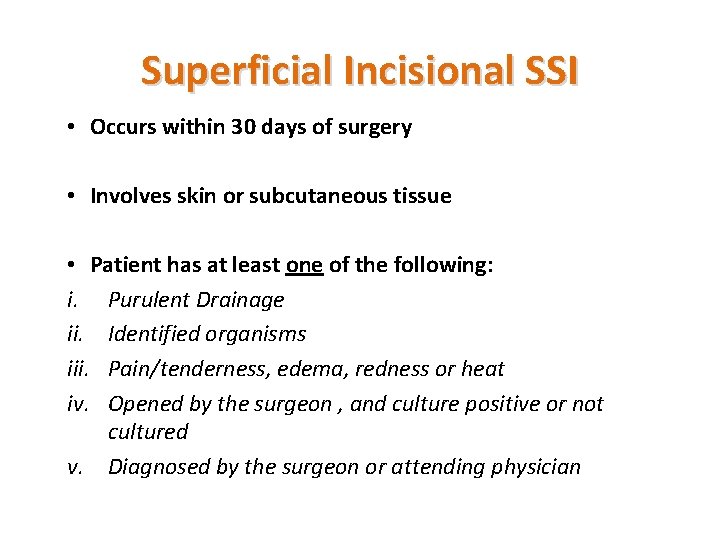 Superficial Incisional SSI

• Occurs within 30 days of surgery

• Involves skin or subcutaneous tissue

• Patient has at least one of the following:

i. Purulent Drainage
ii. Identified organisms
iii. Pain/tenderness, edema, redness or heat
iv. Opened by the surgeon , and culture positive or not cultured
v. Diagnosed by the surgeon or attending physician